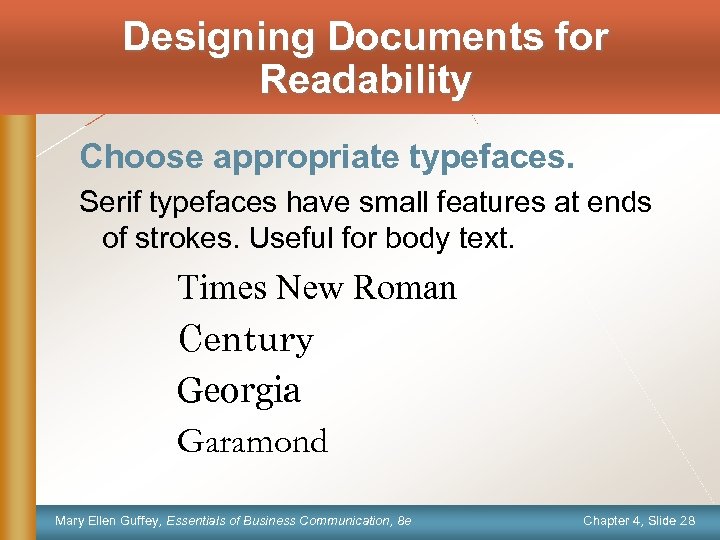 Designing Documents for Readability

Choose appropriate typefaces.

Serif typefaces have small features at ends of strokes. Useful for body text.

Times New Roman

Century

Georgia

Garamond

Mary Ellen Guffey, Essentials of Business Communication, 8e

Chapter 4, Slide 28